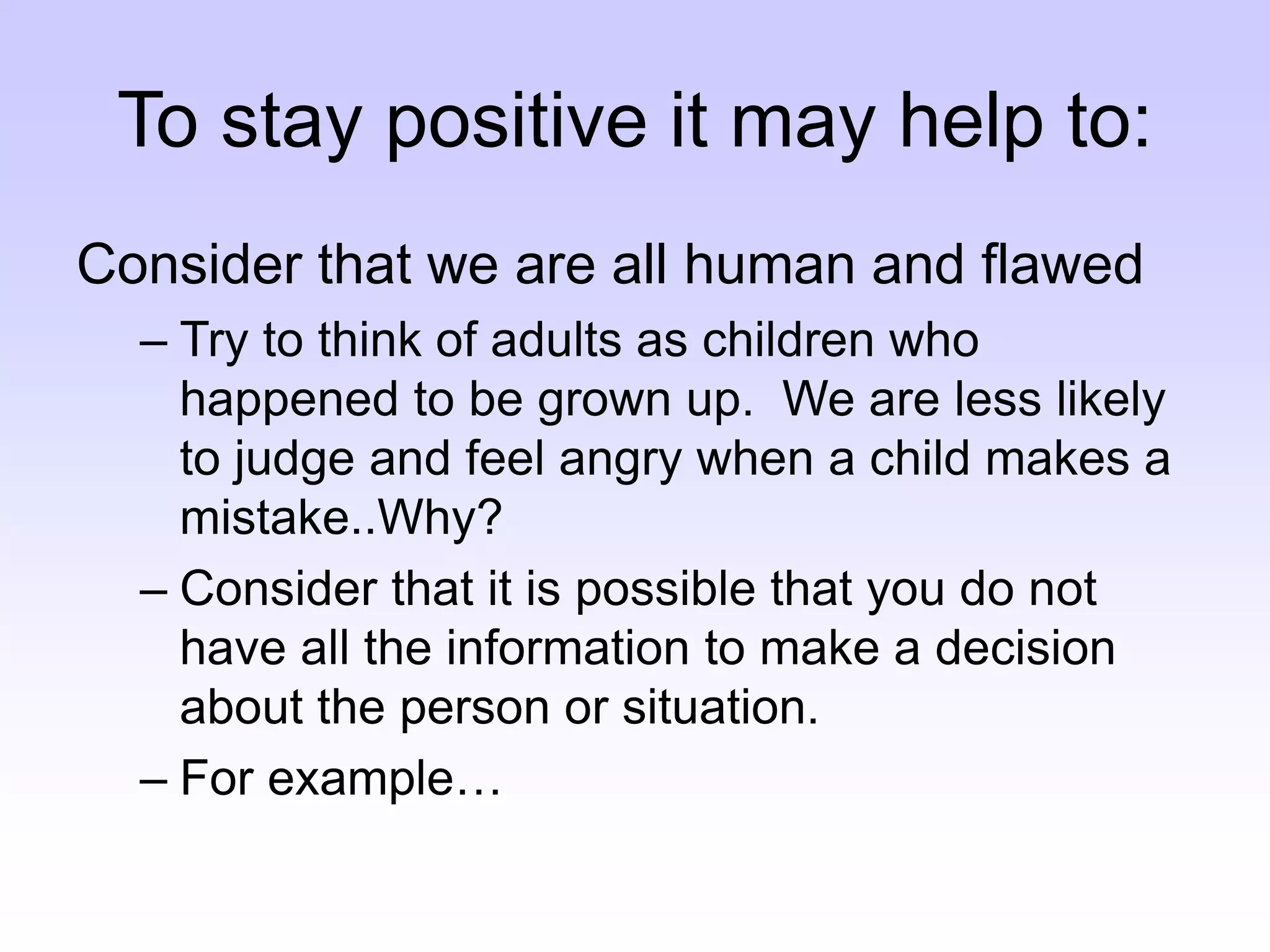 To stay positive it may help to:

Consider that we are all human and flawed

– Try to think of adults as children who happened to be grown up.  We are less likely to judge and feel angry when a child makes a mistake..Why?

– Consider that it is possible that you do not have all the information to make a decision about the person or situation.

– For example…